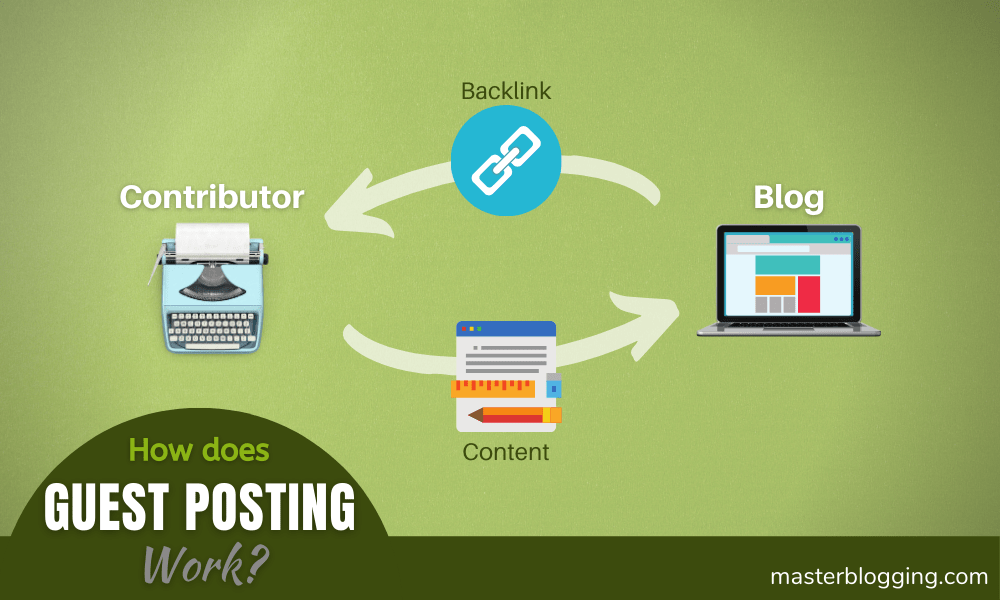 Backlink

Contributor

Blog

Content

How does

GUEST POSTING

Work?

masterblogging.com